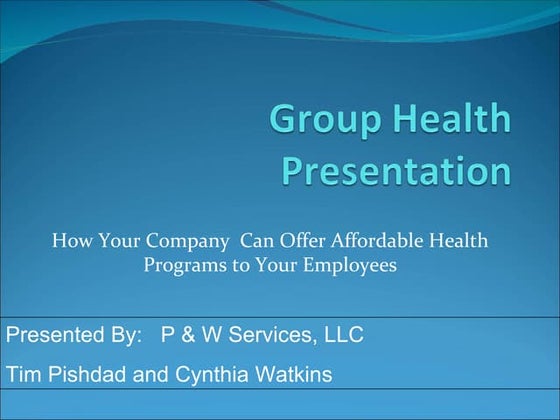 Group Health Presentation

How Your Company Can Offer Affordable Health Programs to Your Employees

Presented By: P & W Services, LLC

Tim Pishdad and Cynthia Watkins